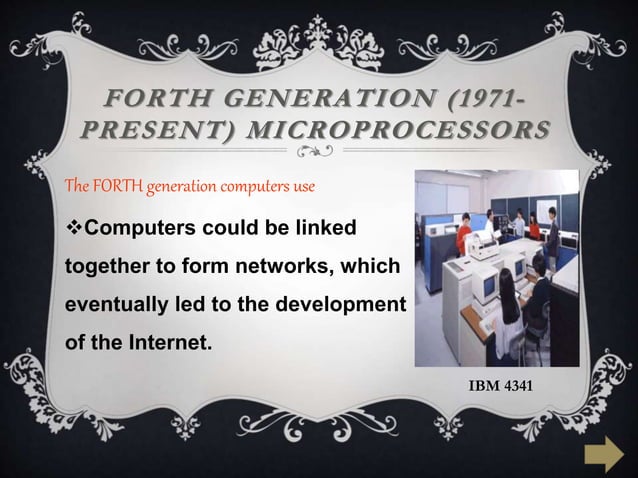 FORTH GENERATION (1971-PRESENT) MICROPROCESSORS

The FORTH generation computers use

❖Computers could be linked together to form networks, which eventually led to the development of the Internet.

IBM 4341